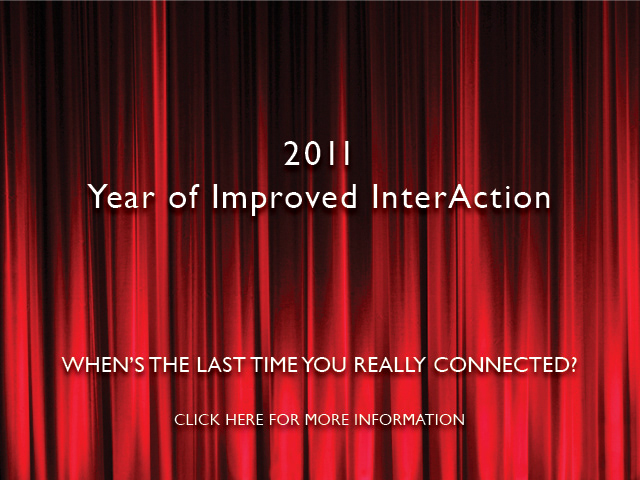 2011
Year of Improved InterAction

WHEN'S THE LAST TIME YOU REALLY CONNECTED?

CLICK HERE FOR MORE INFORMATION